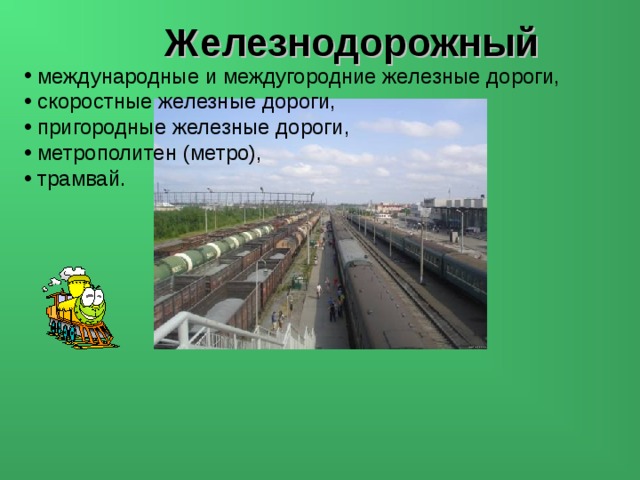 Железнодорожный

• международные и междугородние железные дороги,
• скоростные железные дороги,
• пригородные железные дороги,
• метрополитен (метро),
• трамвай.